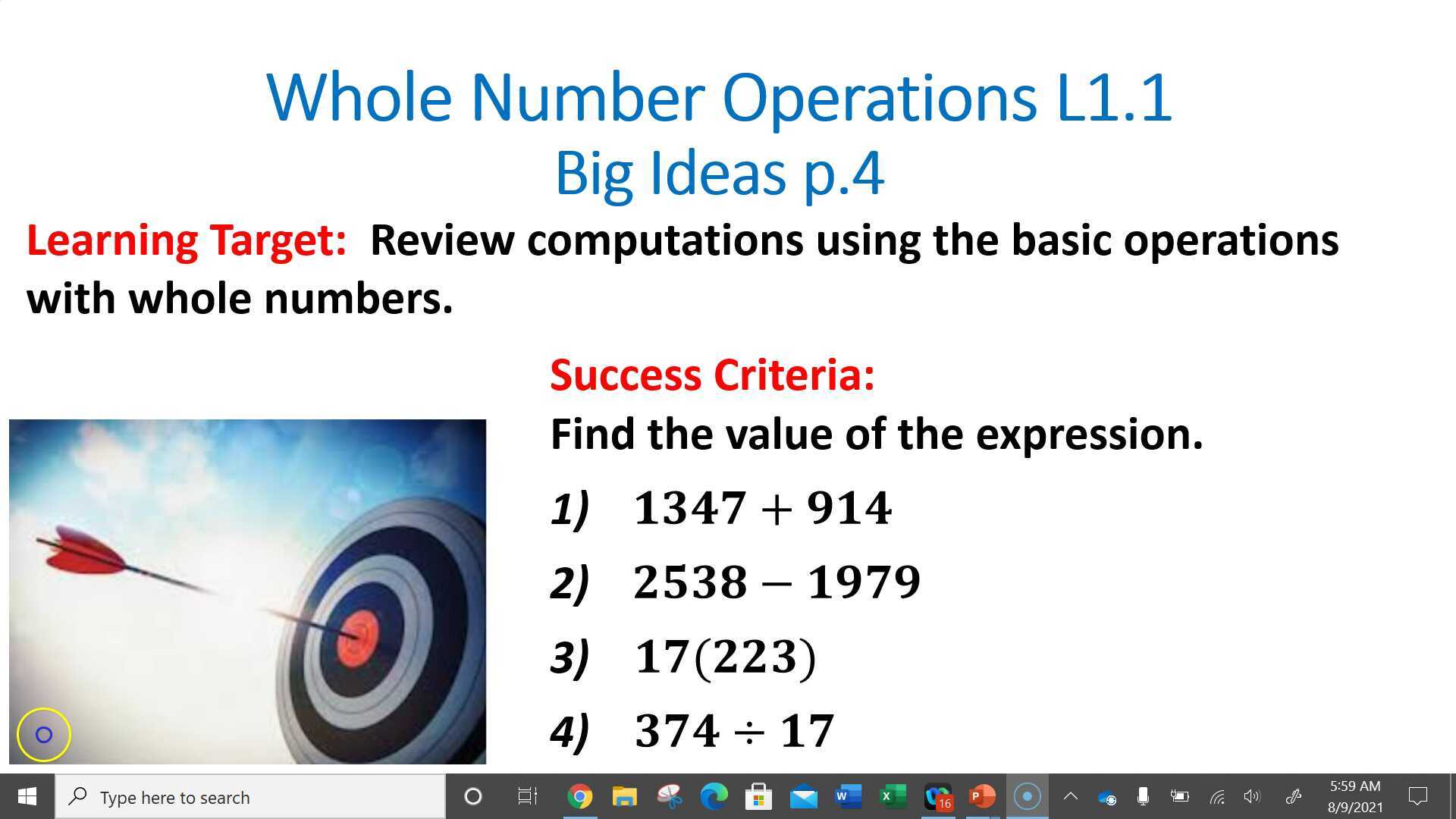 Whole Number Operations L1.1
Big Ideas p.4

Learning Target: Review computations using the basic operations with whole numbers.

Success Criteria:
Find the value of the expression.

1) $1347 + 914$

2) $2538 - 1979$

3) $17(223)$

4) $374 \div 17$

Type here to search

16

5:59 AM
8/9/2021